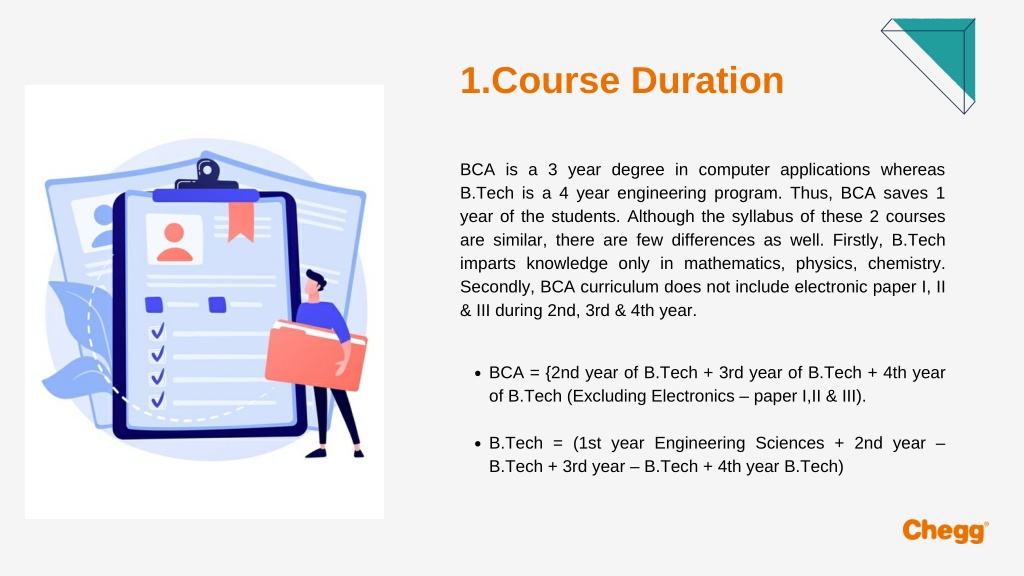 1.Course Duration

BCA is a 3 year degree in computer applications whereas B.Tech is a 4 year engineering program. Thus, BCA saves 1 year of the students. Although the syllabus of these 2 courses are similar, there are few differences as well. Firstly, B.Tech imparts knowledge only in mathematics, physics, chemistry. Secondly, BCA curriculum does not include electronic paper I, II & III during 2nd, 3rd & 4th year.

• BCA = {2nd year of B.Tech + 3rd year of B.Tech + 4th year of B.Tech (Excluding Electronics – paper I,II & III).

• B.Tech = (1st year Engineering Sciences + 2nd year – B.Tech + 3rd year – B.Tech + 4th year B.Tech)

Chegg®